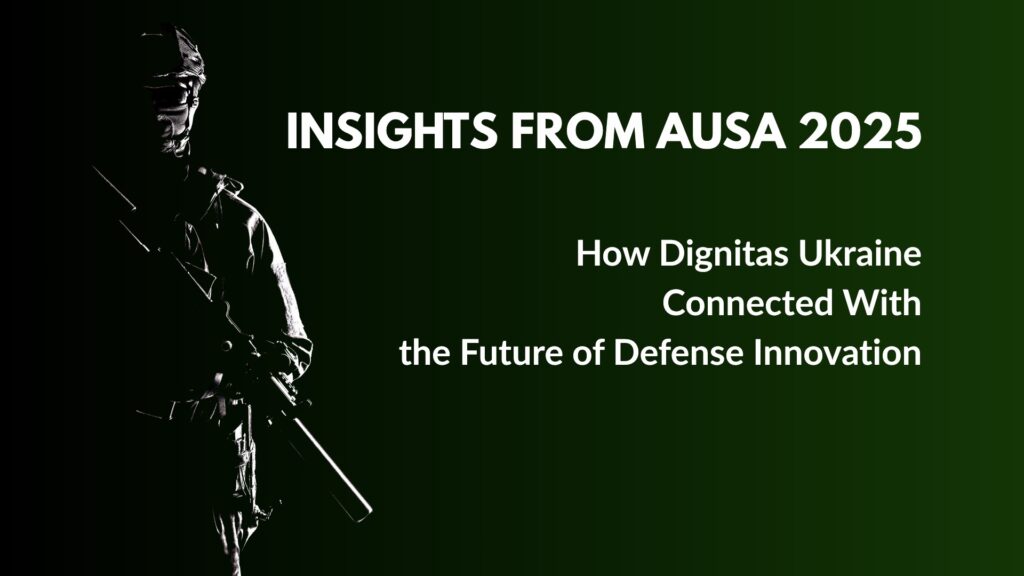 INSIGHTS FROM AUSA 2025

How Dignitas Ukraine Connected With the Future of Defense Innovation